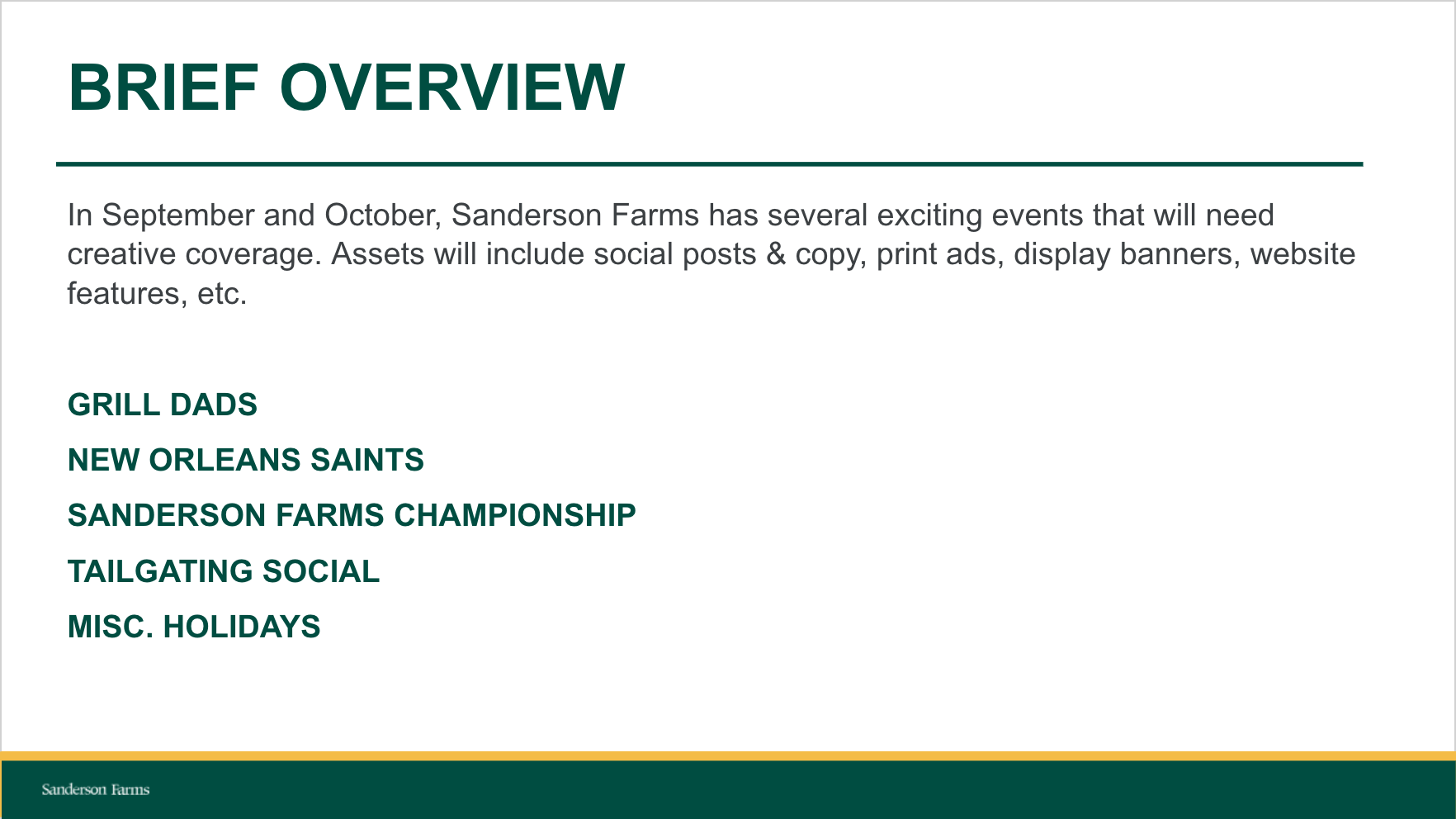 BRIEF OVERVIEW

In September and October, Sanderson Farms has several exciting events that will need creative coverage. Assets will include social posts & copy, print ads, display banners, website features, etc.

GRILL DADS

NEW ORLEANS SAINTS

SANDERSON FARMS CHAMPIONSHIP

TAILGATING SOCIAL

MISC. HOLIDAYS

Sanderson Farms